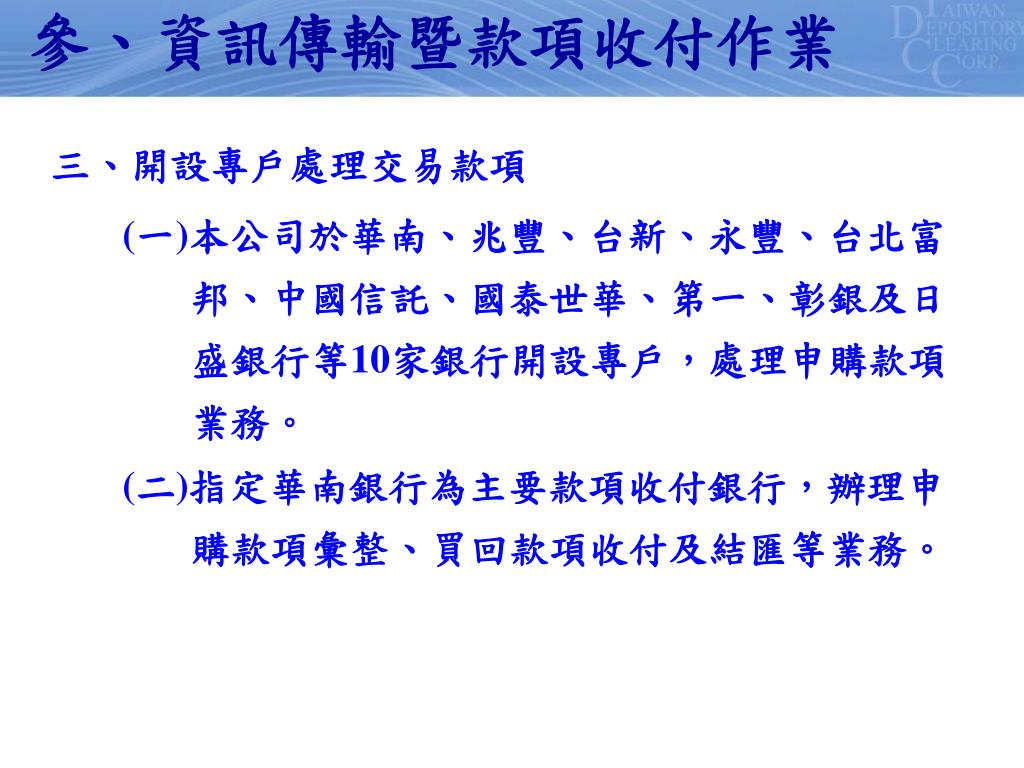 參、資訊傳輸暨款項收付作業

TAIWAN DEPOSITORY CLEARING CORP.

三、開設專戶處理交易款項

(一)本公司於華南、兆豐、台新、永豐、台北富邦、中國信託、國泰世華、第一、彰銀及日盛銀行等10家銀行開設專戶，處理申購款項業務。

(二)指定華南銀行為主要款項收付銀行，辦理申購款項彙整、買回款項收付及結匯等業務。